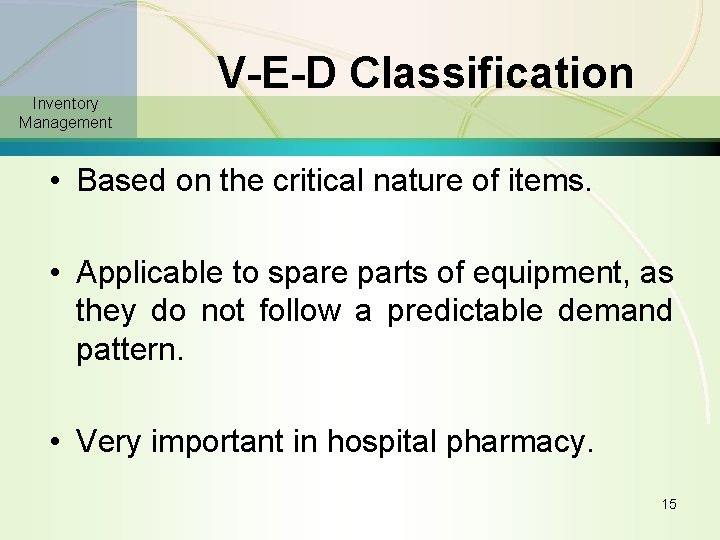 Inventory Management

V-E-D Classification

• Based on the critical nature of items.

• Applicable to spare parts of equipment, as they do not follow a predictable demand pattern.

• Very important in hospital pharmacy.

15